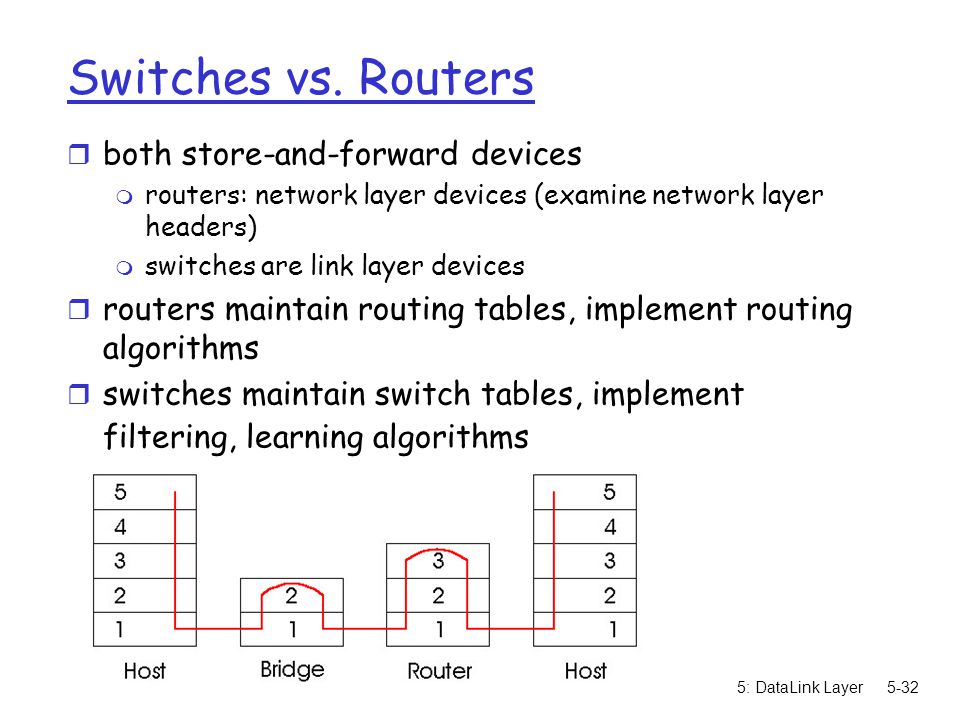 Switches vs. Routers

both store-and-forward devices
routers: network layer devices (examine network layer headers)
switches are link layer devices

routers maintain routing tables, implement routing algorithms

switches maintain switch tables, implement filtering, learning algorithms

5
4
3
2
1
Host

2
1
Bridge

3
2
1
Router

5
4
3
2
1
Host

5: DataLink Layer 5-32